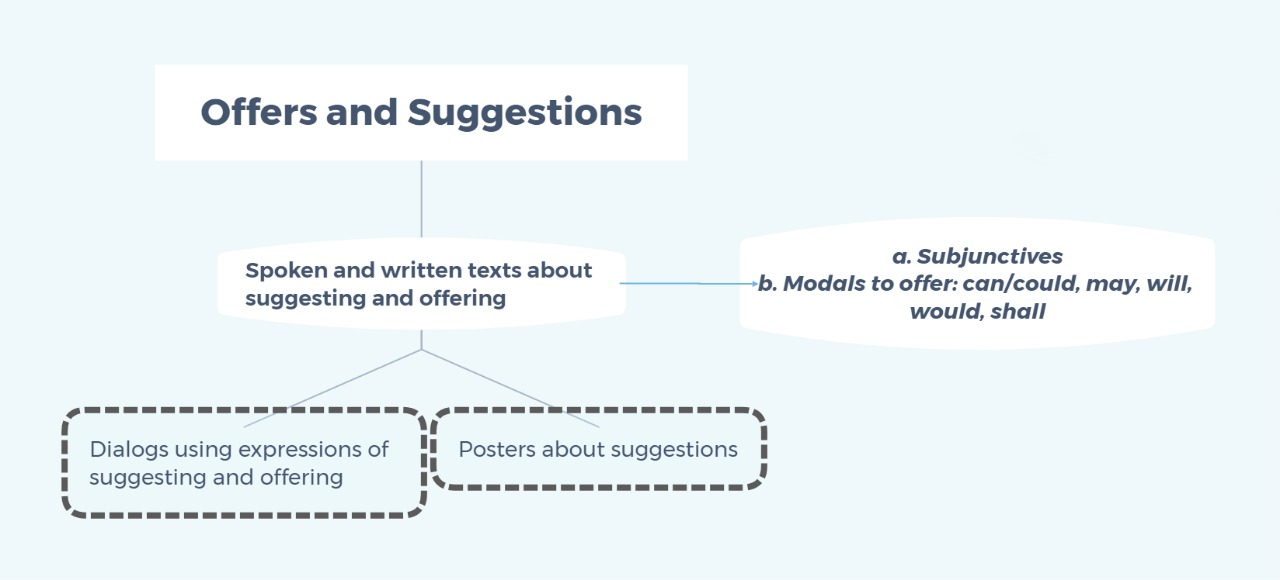 Offers and Suggestions

Spoken and written texts about suggesting and offering

a. Subjunctives
b. Modals to offer: can/could, may, will, would, shall

Dialogs using expressions of suggesting and offering

Posters about suggestions